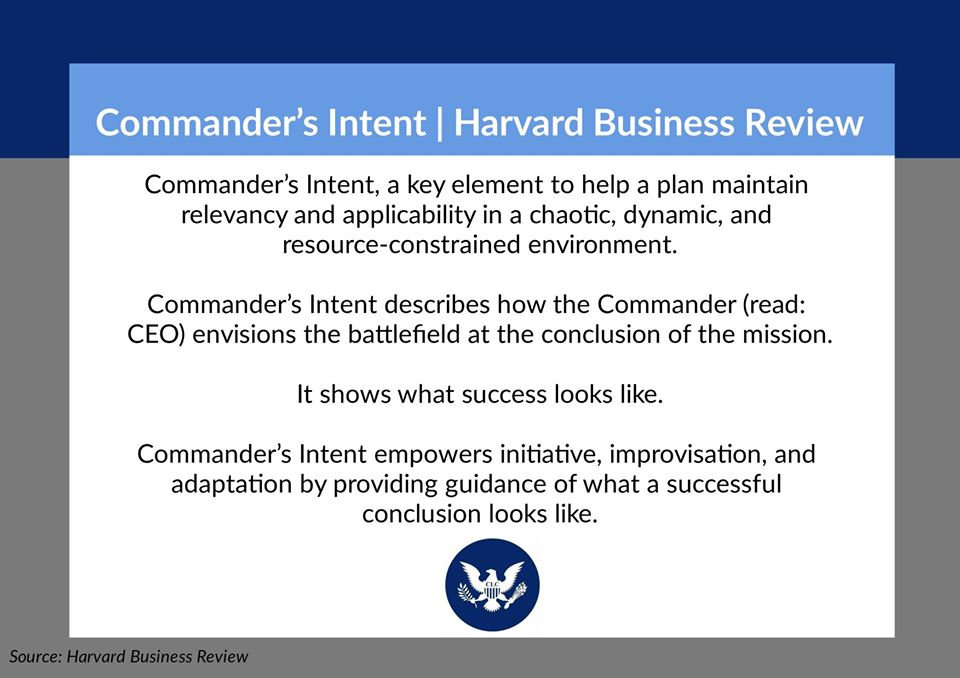 Commander's Intent | Harvard Business Review

Commander's Intent, a key element to help a plan maintain relevancy and applicability in a chaotic, dynamic, and resource-constrained environment.

Commander's Intent describes how the Commander (read: CEO) envisions the battlefield at the conclusion of the mission.

It shows what success looks like.

Commander's Intent empowers initiative, improvisation, and adaptation by providing guidance of what a successful conclusion looks like.

CLC

Source: Harvard Business Review